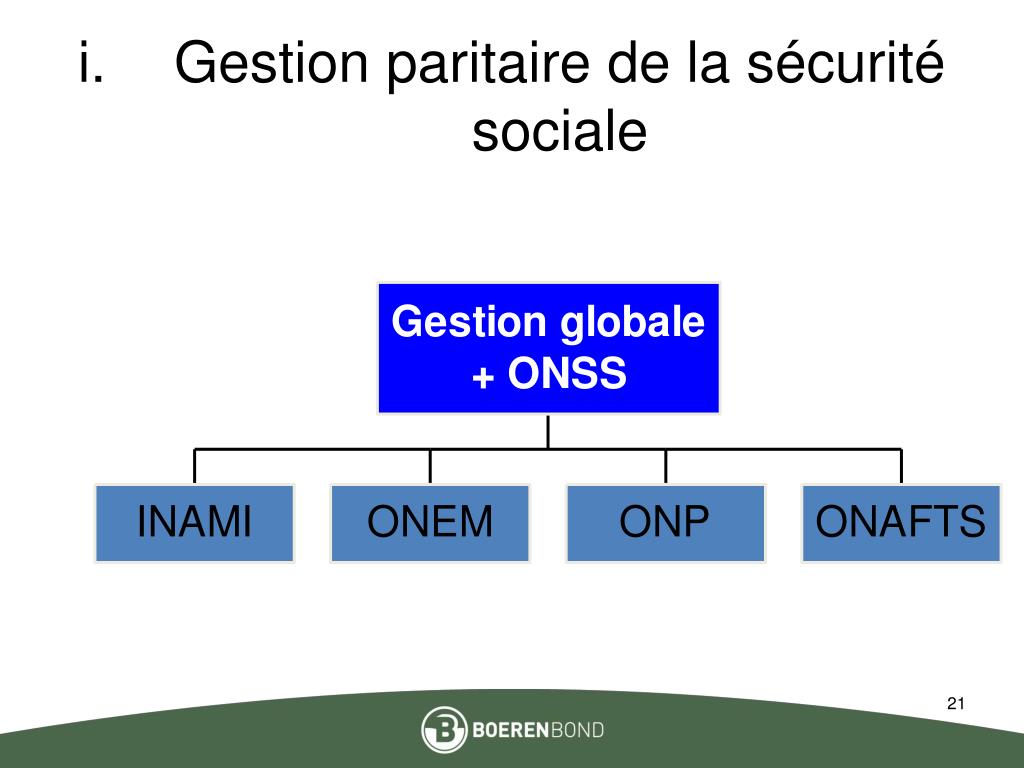 i. Gestion paritaire de la sécurité sociale

Gestion globale
+ ONSS

INAMI

ONEM

ONP

ONAFTS

21

BOERENBOND